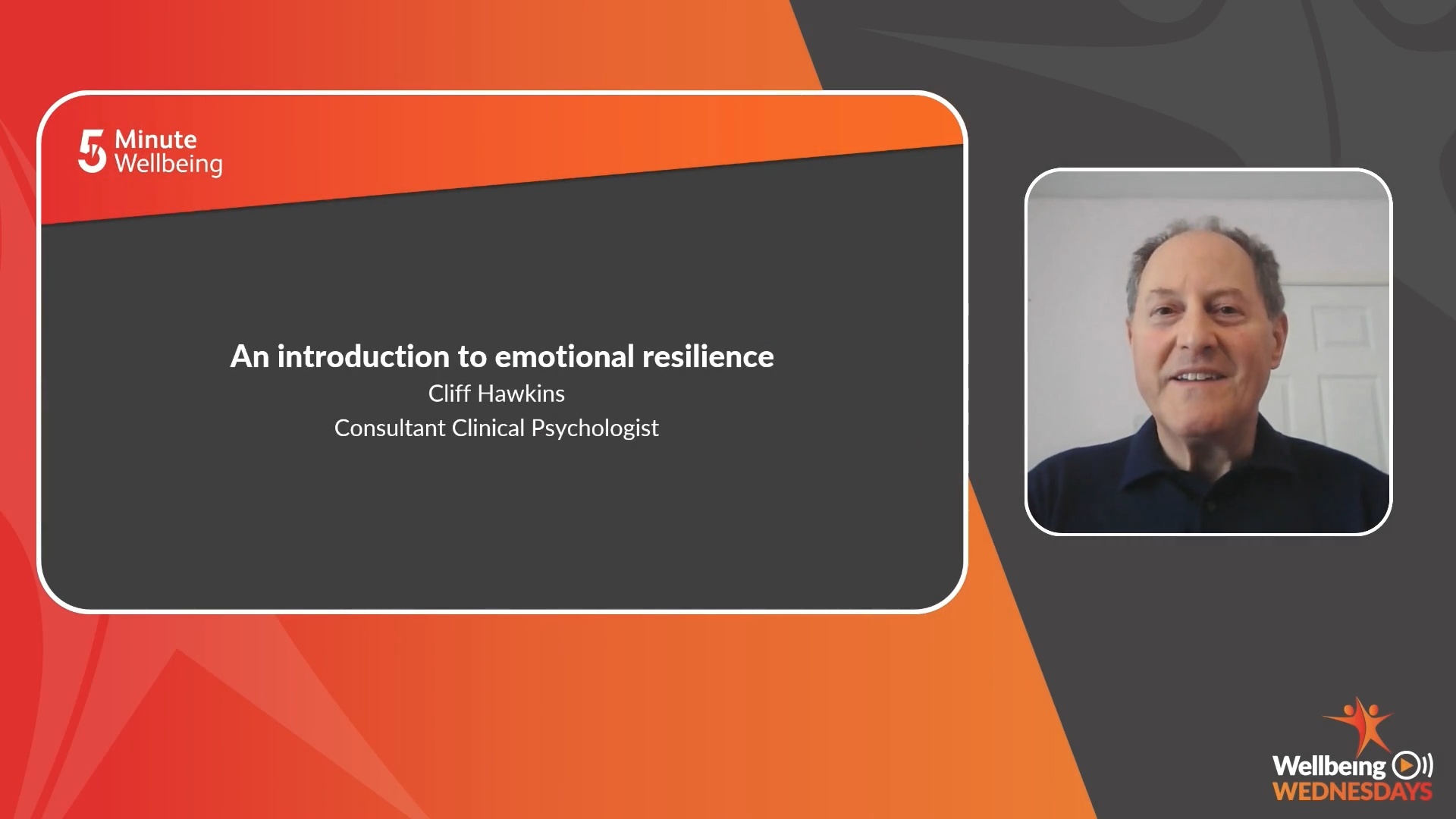 5 Minute Wellbeing

An introduction to emotional resilience
Cliff Hawkins
Consultant Clinical Psychologist

Wellbeing WEDNESDAYS